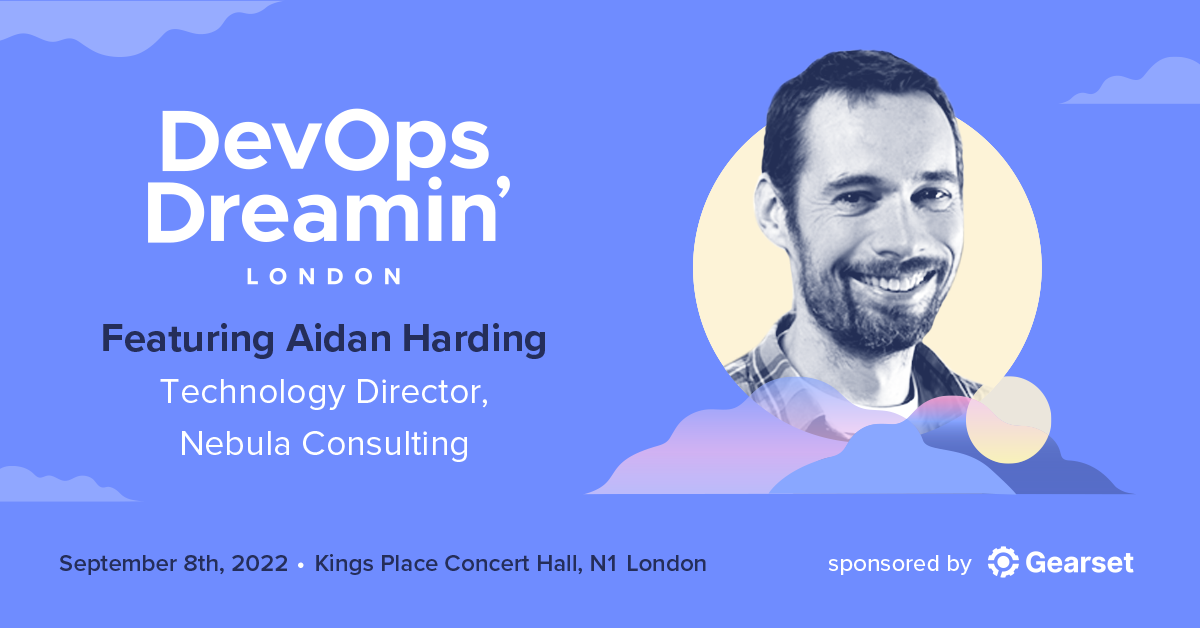 DevOps Dreamin'
LONDON

Featuring Aidan Harding
Technology Director, Nebula Consulting

September 8th, 2022 • Kings Place Concert Hall, N1 London

sponsored by Gearset